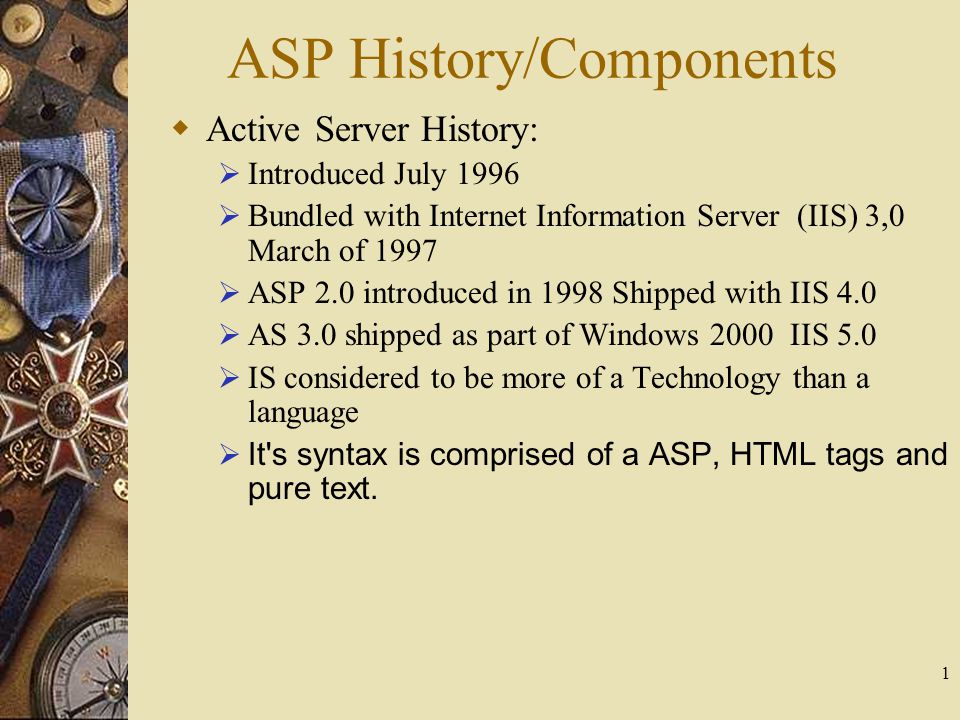 ASP History/Components

Active Server History:

Introduced July 1996

Bundled with Internet Information Server (IIS) 3,0 March of 1997

ASP 2.0 introduced in 1998 Shipped with IIS 4.0

AS 3.0 shipped as part of Windows 2000 IIS 5.0

IS considered to be more of a Technology than a language

It's syntax is comprised of a ASP, HTML tags and pure text.

1